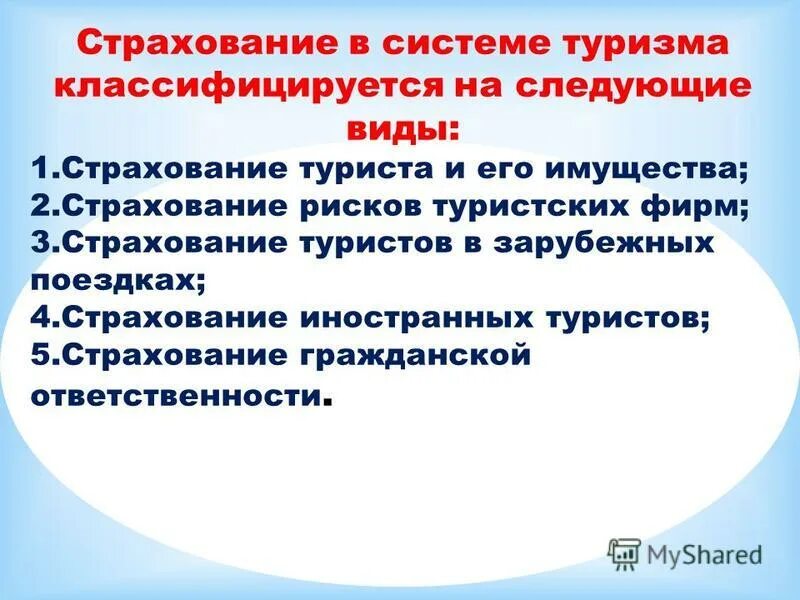 Страхование в системе туризма классифицируется на следующие виды:

1.Страхование туриста и его имущества;
2.Страхование рисков туристских фирм;
3.Страхование туристов в зарубежных поездках;
4.Страхование иностранных туристов;
5.Страхование гражданской ответственности.

MyShared